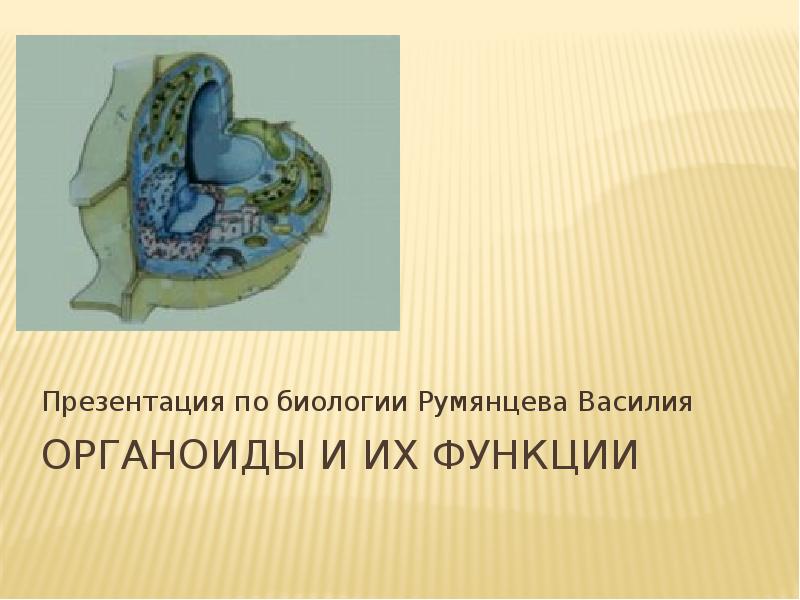 Презентация по биологии Румянцева Василия

ОРГАНОИДЫ И ИХ ФУНКЦИИ